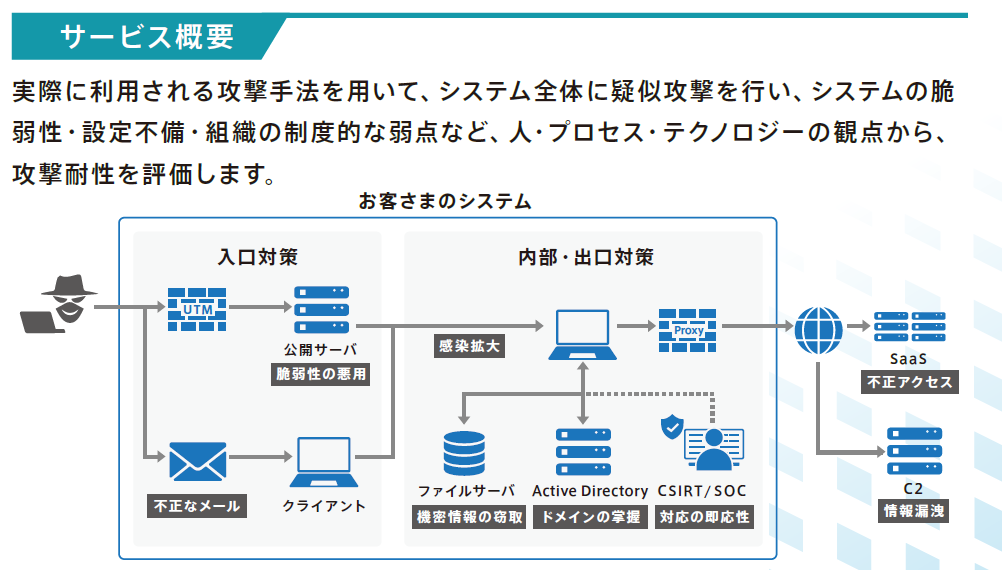 サービス概要

実際に利用される攻撃手法を用いて、システム全体に疑似攻撃を行い、システムの脆弱性・設定不備・組織の制度的な弱点など、人・プロセス・テクノロジーの観点から、攻撃耐性を評価します。

お客さまのシステム

入口対策

UTM

公開サーバ

脆弱性の悪用

不正なメール

クライアント

内部・出口対策

感染拡大

Proxy

ファイルサーバ

機密情報の窃取

Active Directory

ドメインの掌握

CSIRT/SOC

対応の即応性

SaaS

不正アクセス

C2

情報漏洩